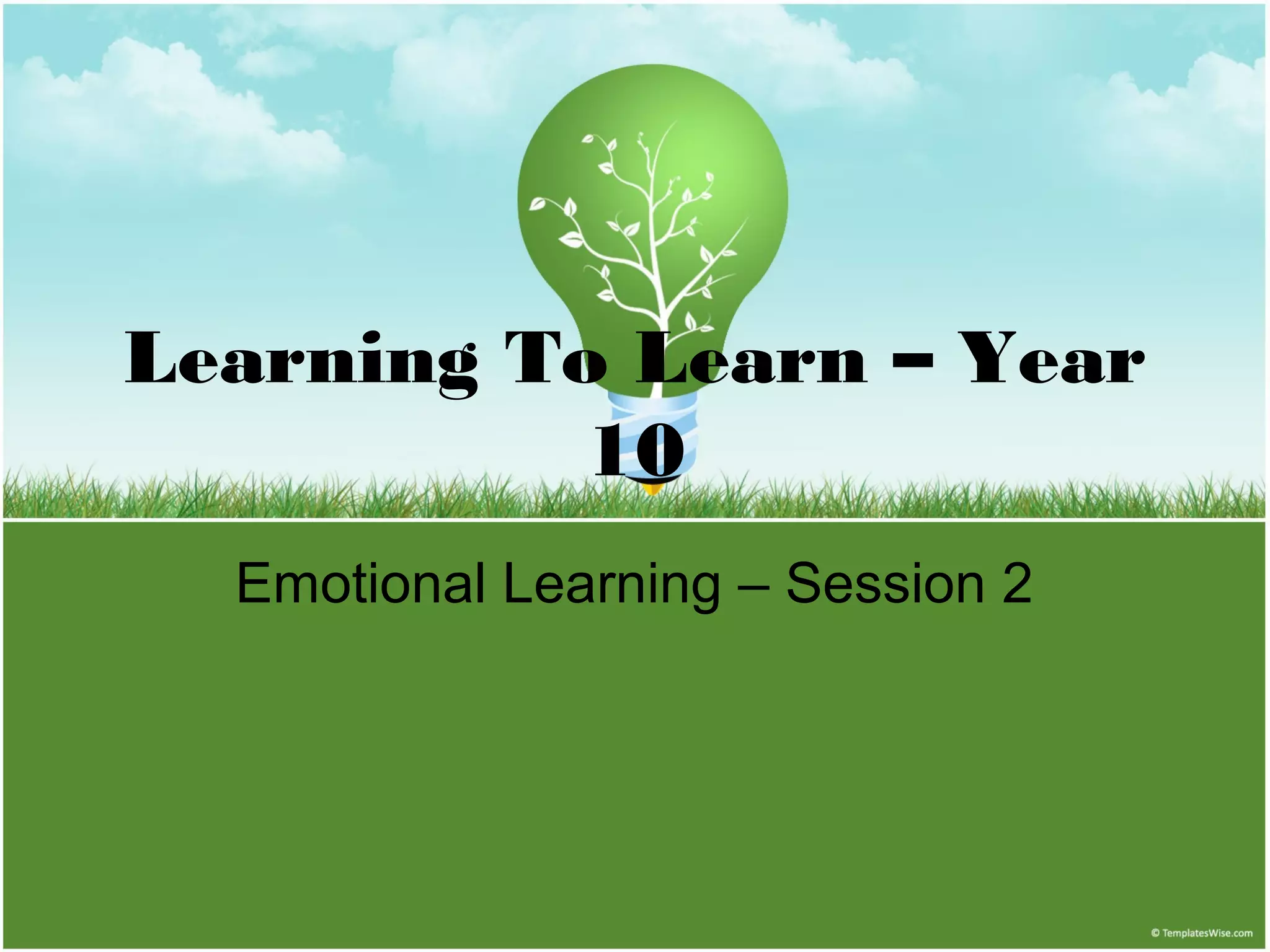 Learning To Learn – Year 10

Emotional Learning – Session 2

© TemplatesWise.com